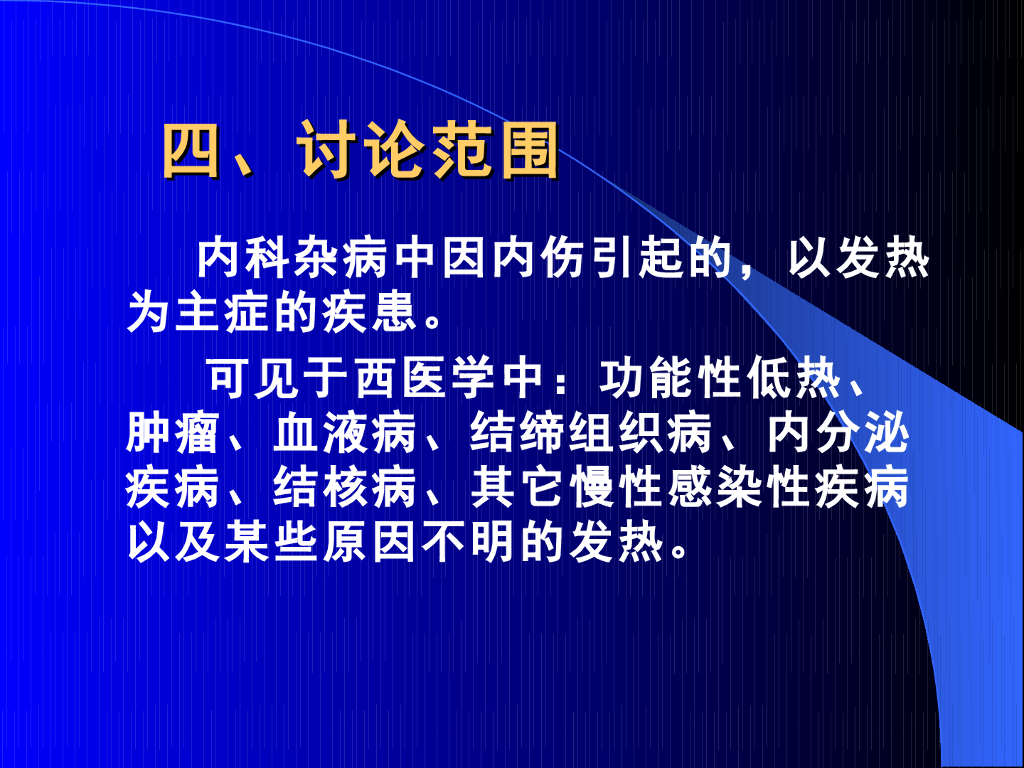 四、讨论范围

内科杂病中因内伤引起的，以发热为主症的疾患。

可见于西医学中：功能性低热、肿瘤、血液病、结缔组织病、内分泌疾病、结核病、其它慢性感染性疾病以及某些原因不明的发热。